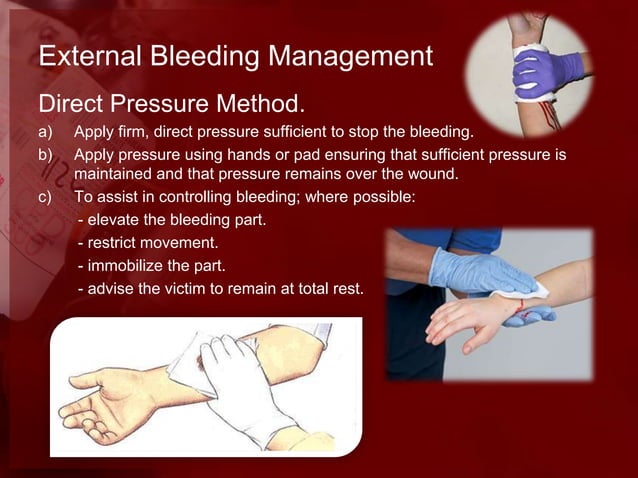 External Bleeding Management

Direct Pressure Method.

a) Apply firm, direct pressure sufficient to stop the bleeding.

b) Apply pressure using hands or pad ensuring that sufficient pressure is maintained and that pressure remains over the wound.

c) To assist in controlling bleeding; where possible:
- elevate the bleeding part.
- restrict movement.
- immobilize the part.
- advise the victim to remain at total rest.